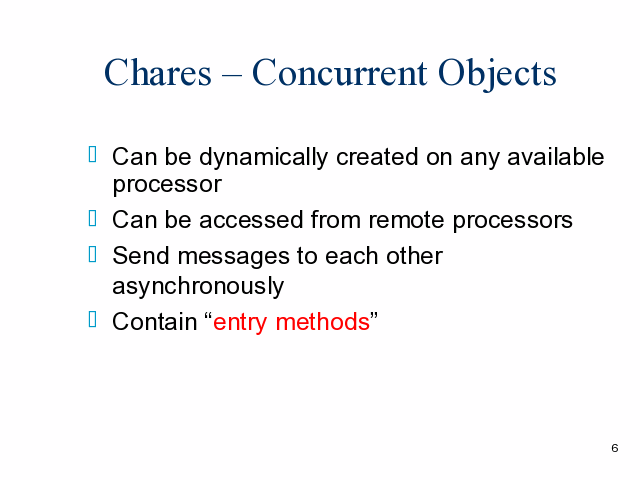 Chares – Concurrent Objects

- Can be dynamically created on any available processor
- Can be accessed from remote processors
- Send messages to each other asynchronously
- Contain “entry methods”

6